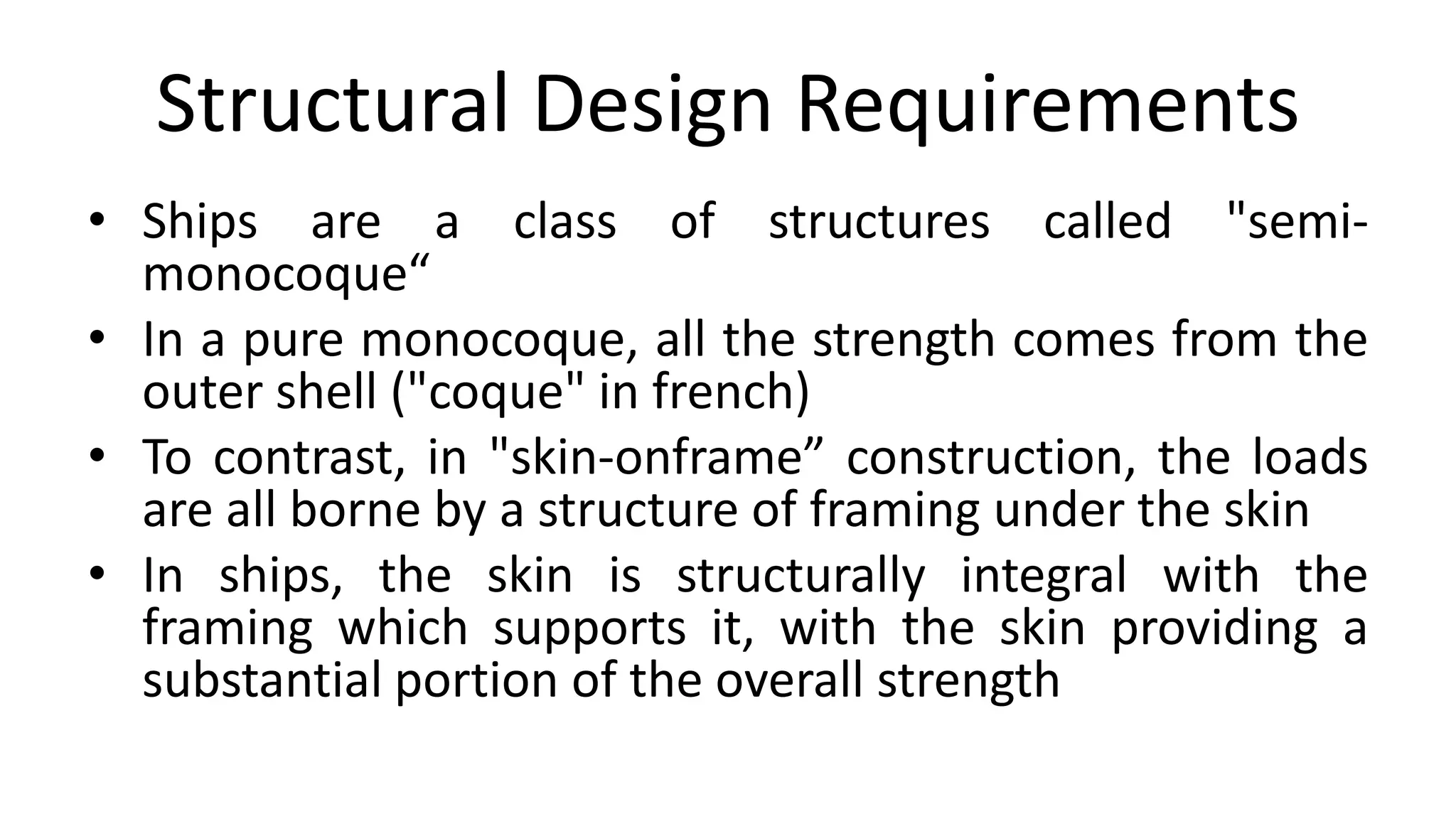 Structural Design Requirements

• Ships are a class of structures called "semi-monocoque“
• In a pure monocoque, all the strength comes from the outer shell ("coque" in french)
• To contrast, in "skin-onframe” construction, the loads are all borne by a structure of framing under the skin
• In ships, the skin is structurally integral with the framing which supports it, with the skin providing a substantial portion of the overall strength